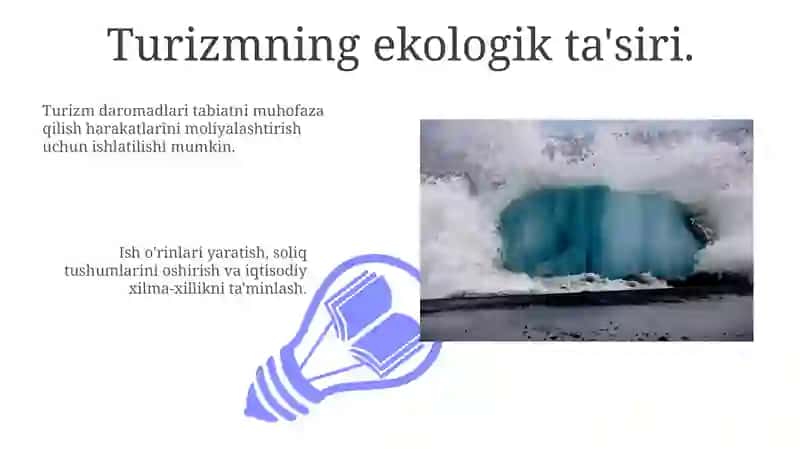 Turizmning ekologik ta'siri.

Turizm daromadlari tabiatni muhofaza qilish harakatlarini moliyalashtirish uchun ishlatilishi mumkin.

Ish o'rinlari yaratish, soliq tushumlarini oshirish va iqtisodiy xilma-xillikni ta'minlash.